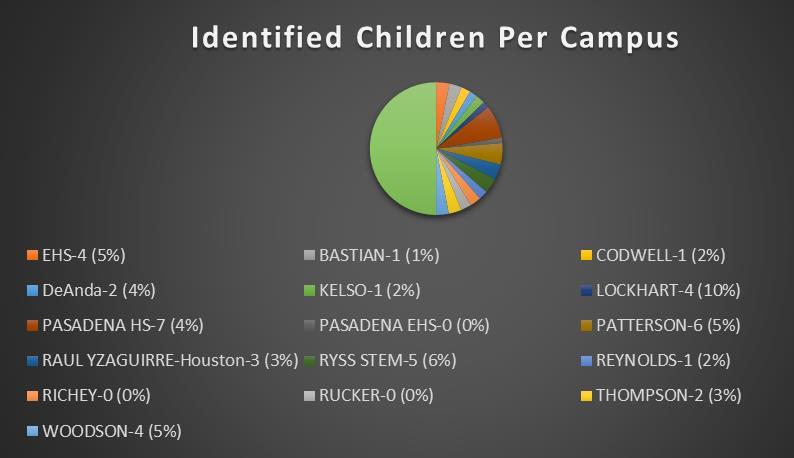 Identified Children Per Campus

EHS-4 (5%)
BASTIAN-1 (1%)
CODWELL-1 (2%)
DeAnda-2 (4%)
KELSO-1 (2%)
LOCKHART-4 (10%)
PASADENA HS-7 (4%)
PASADENA EHS-0 (0%)
PATTERSON-6 (5%)
RAUL YZAGUIRRE-Houston-3 (3%)
RYSS STEM-5 (6%)
REYNOLDS-1 (2%)
RICHEY-0 (0%)
RUCKER-0 (0%)
THOMPSON-2 (3%)
WOODSON-4 (5%)